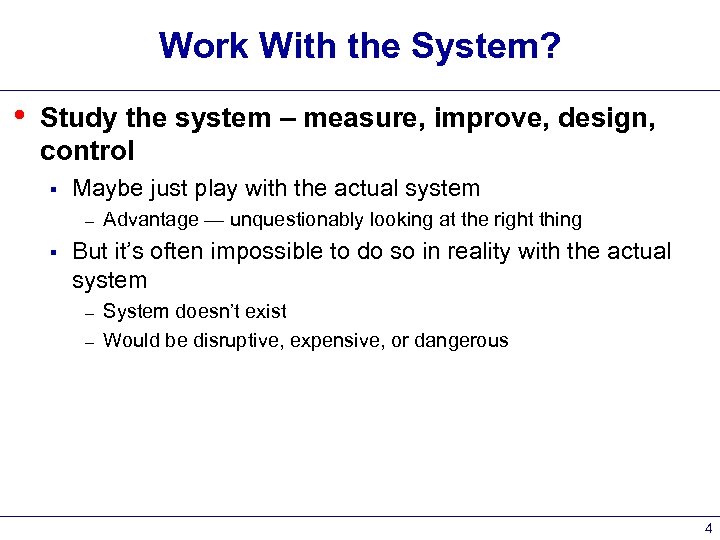 Work With the System?

• Study the system – measure, improve, design, control

▪ Maybe just play with the actual system

– Advantage — unquestionably looking at the right thing

▪ But it's often impossible to do so in reality with the actual system

– System doesn't exist

– Would be disruptive, expensive, or dangerous

4